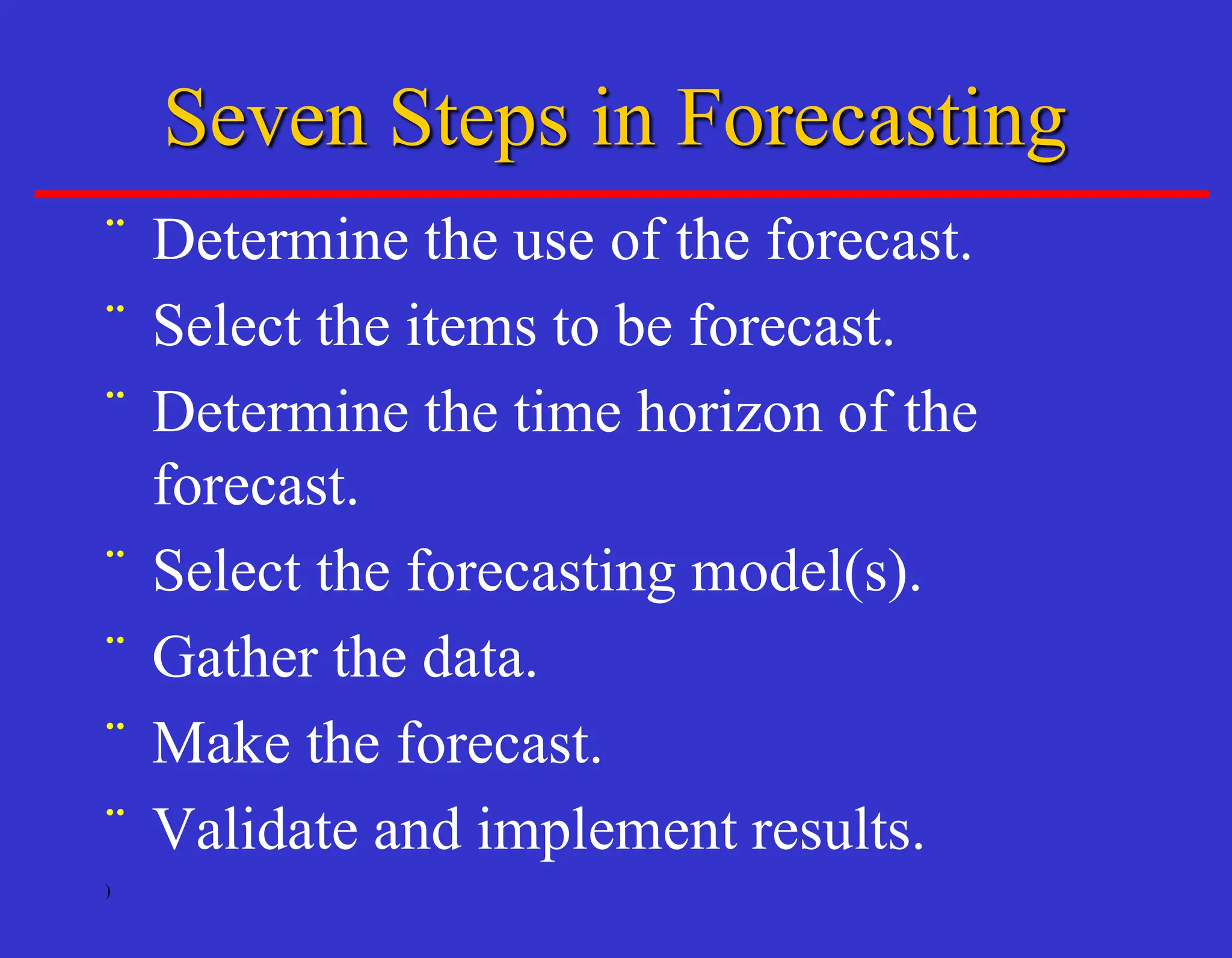 Seven Steps in Forecasting

¨ Determine the use of the forecast.
¨ Select the items to be forecast.
¨ Determine the time horizon of the forecast.
¨ Select the forecasting model(s).
¨ Gather the data.
¨ Make the forecast.
¨ Validate and implement results.

)